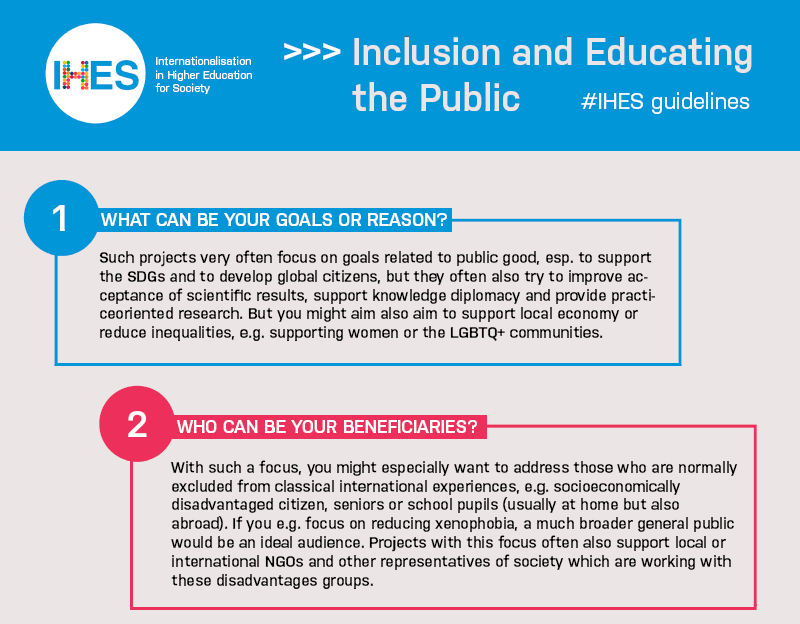 IHES

Internationalisation in Higher Education for Society

>>> Inclusion and Educating the Public

#IHES guidelines

1

WHAT CAN BE YOUR GOALS OR REASON?

Such projects very often focus on goals related to public good, esp. to support the SDGs and to develop global citizens, but they often also try to improve acceptance of scientific results, support knowledge diplomacy and provide practiceoriented research. But you might aim also aim to support local economy or reduce inequalities, e.g. supporting women or the LGBTQ+ communities.

2

WHO CAN BE YOUR BENEFICIARIES?

With such a focus, you might especially want to address those who are normally excluded from classical international experiences, e.g. socioeconomically disadvantaged citizen, seniors or school pupils (usually at home but also abroad). If you e.g. focus on reducing xenophobia, a much broader general public would be an ideal audience. Projects with this focus often also support local or international NGOs and other representatives of society which are working with these disadvantages groups.